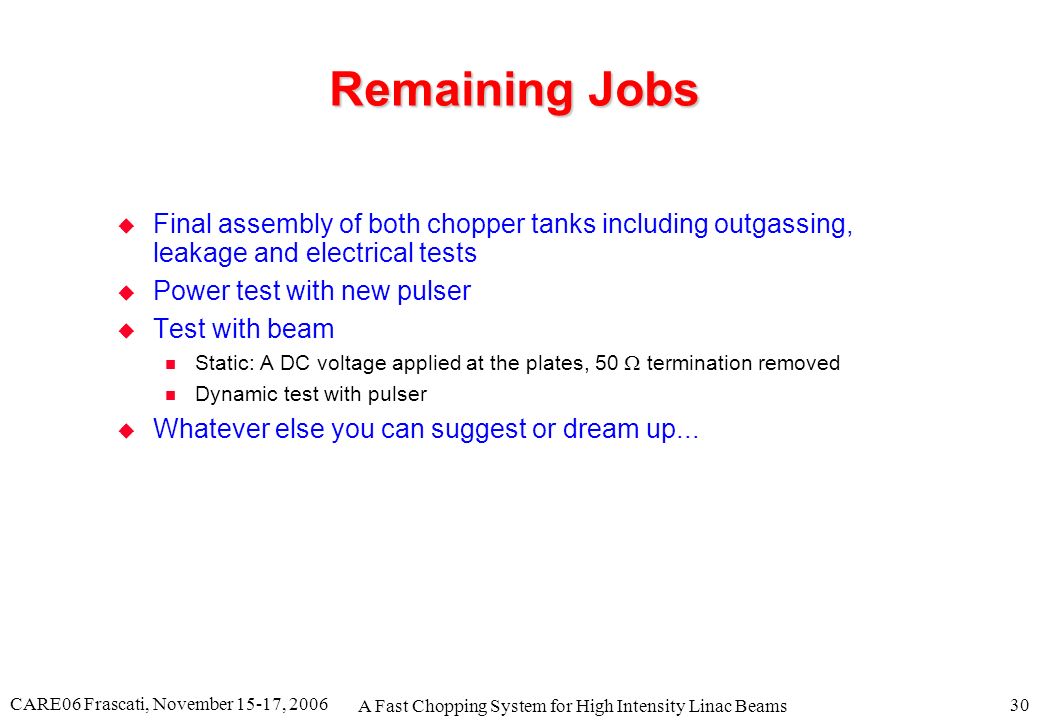 Remaining Jobs

Final assembly of both chopper tanks including outgassing, leakage and electrical tests

Power test with new pulser

Test with beam

Static: A DC voltage applied at the plates, 50 $\Omega$ termination removed

Dynamic test with pulser

Whatever else you can suggest or dream up...

CARE06 Frascati, November 15-17, 2006

A Fast Chopping System for High Intensity Linac Beams

30